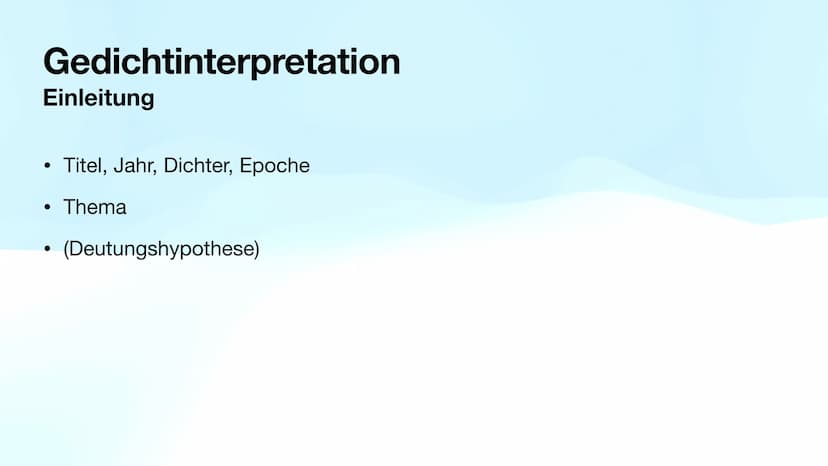 Gedichtinterpretation
Einleitung

• Titel, Jahr, Dichter, Epoche
• Thema
• (Deutungshypothese)